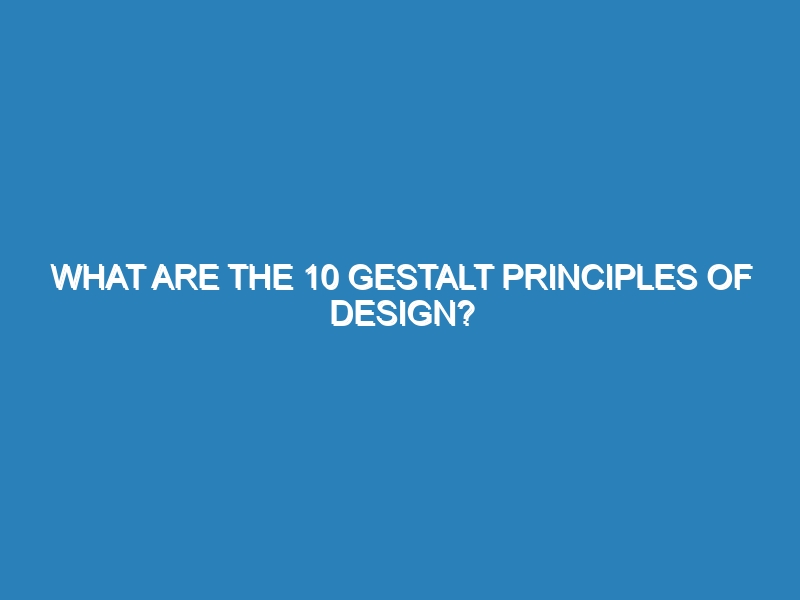 WHAT ARE THE 10 GESTALT PRINCIPLES OF DESIGN?